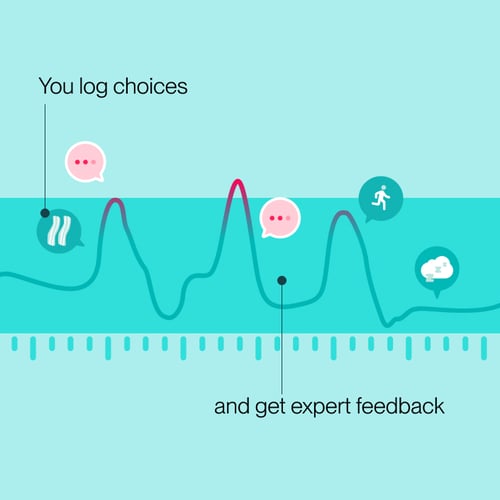 You log choices

and get expert feedback